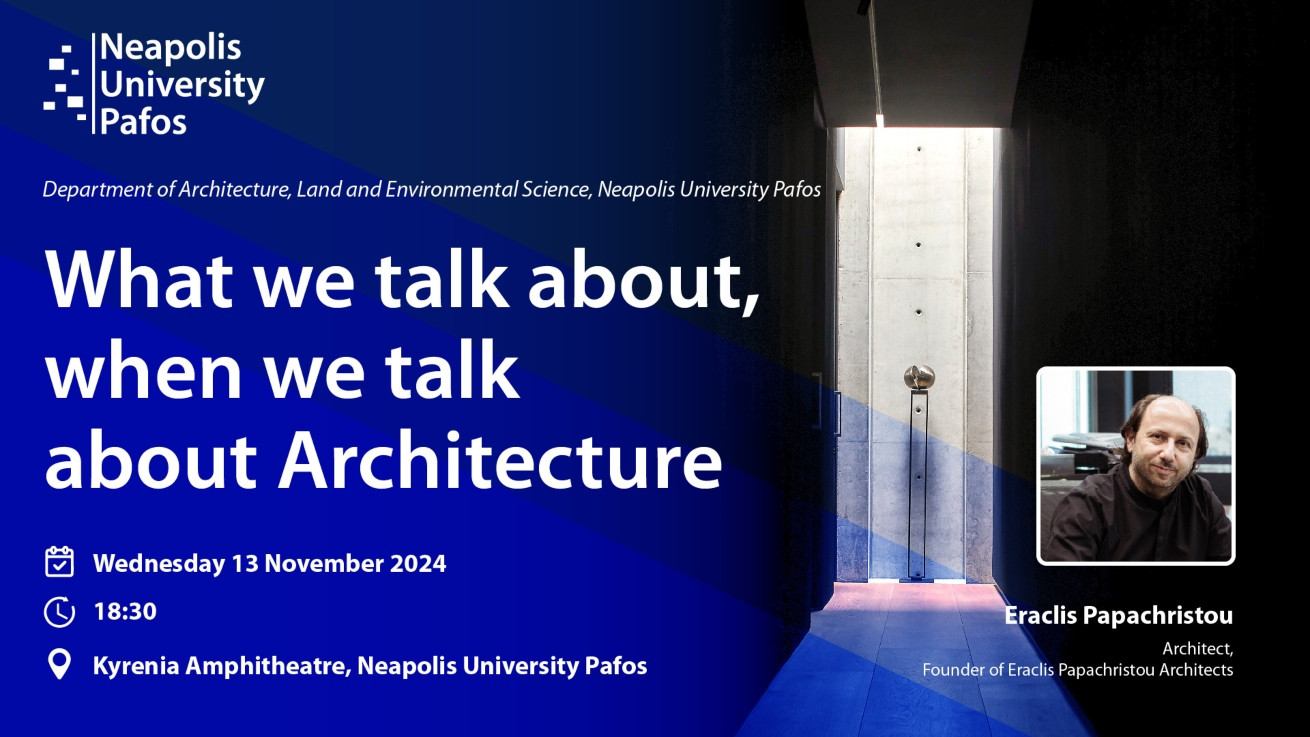 Neapolis
University
Pafos

Department of Architecture, Land and Environmental Science, Neapolis University Pafos

What we talk about, when we talk about Architecture

Wednesday 13 November 2024

18:30

Kyrenia Amphitheatre, Neapolis University Pafos

Eraclis Papachristou
Architect,
Founder of Eraclis Papachristou Architects